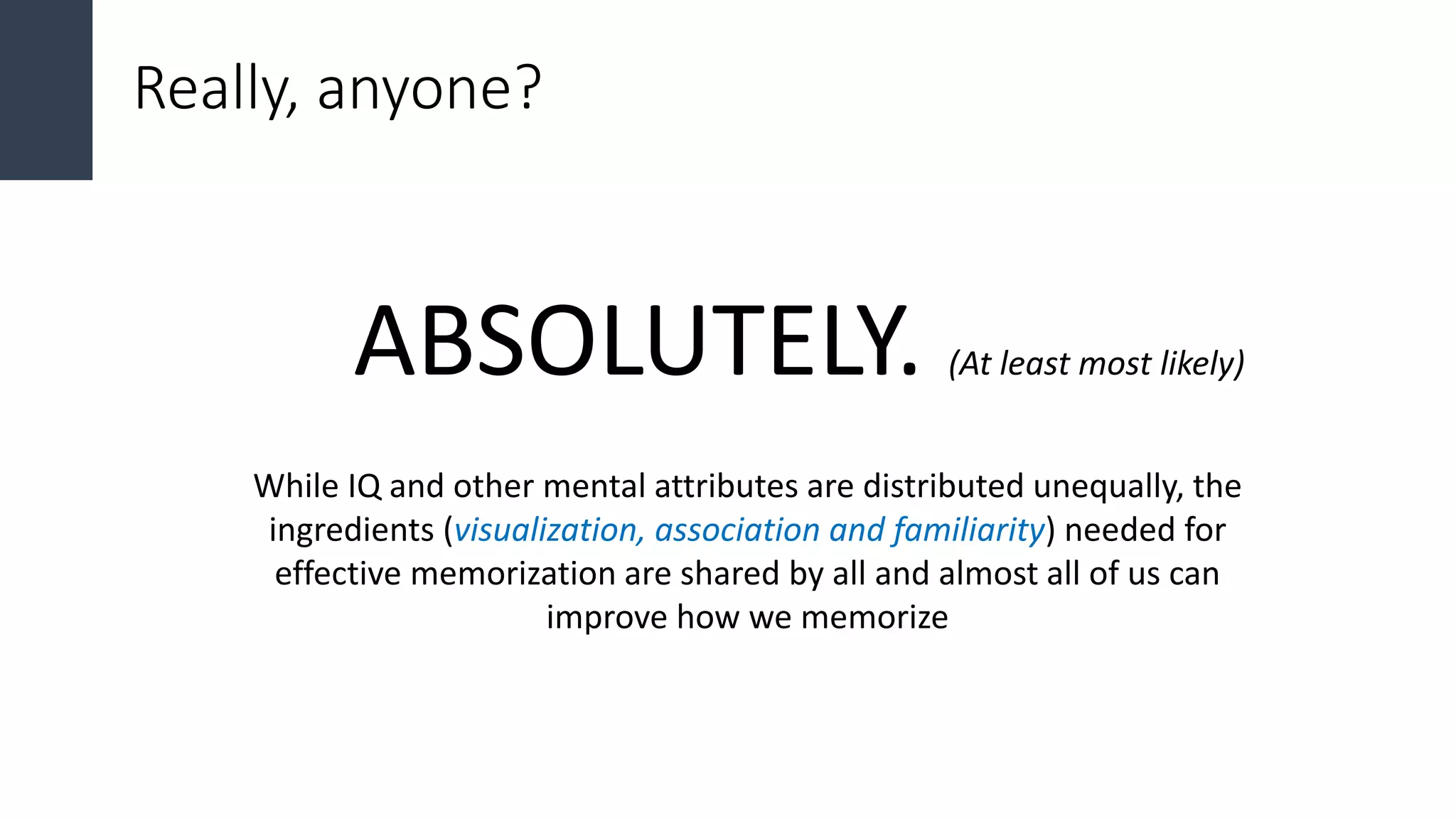 Really, anyone?

ABSOLUTELY. (At least most likely)

While IQ and other mental attributes are distributed unequally, the ingredients (visualization, association and familiarity) needed for effective memorization are shared by all and almost all of us can improve how we memorize